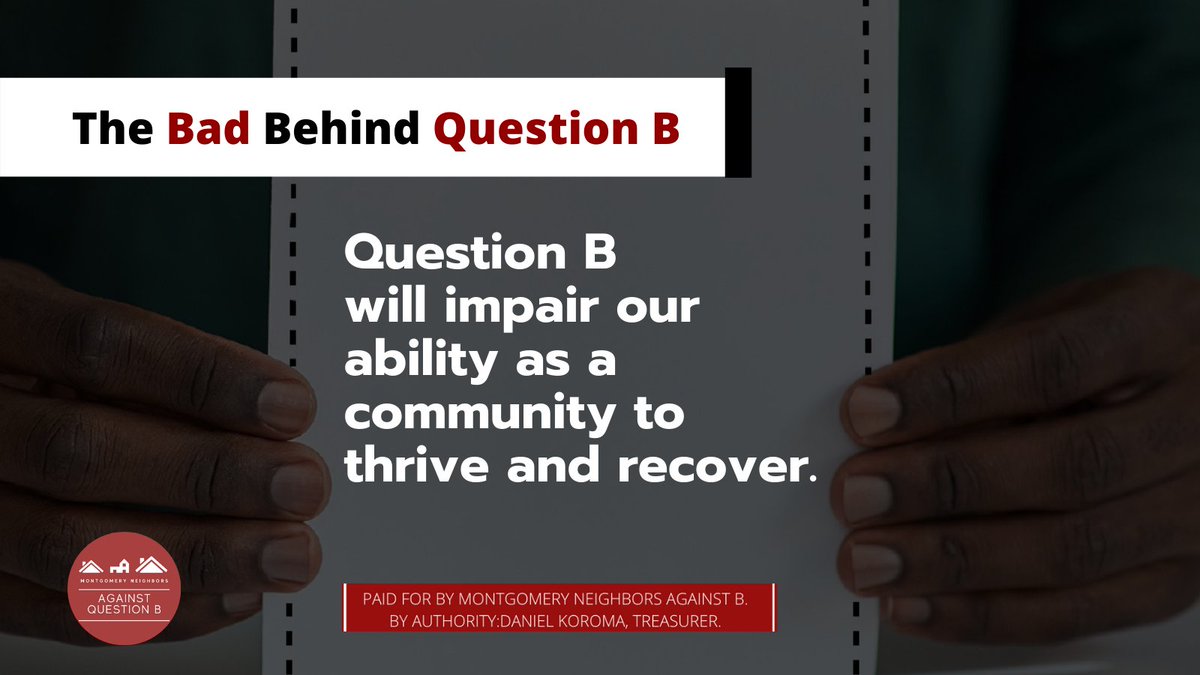 The Bad Behind Question B

Question B will impair our ability as a community to thrive and recover.

MONTGOMERY NEIGHBORS
AGAINST QUESTION B

PAID FOR BY MONTGOMERY NEIGHBORS AGAINST B.
BY AUTHORITY:DANIEL KOROMA, TREASURER.